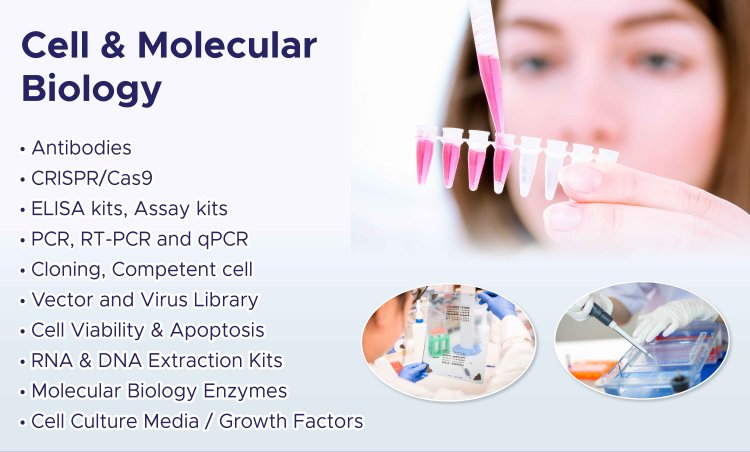 Cell & Molecular Biology

• Antibodies
• CRISPR/Cas9
• ELISA kits, Assay kits
• PCR, RT-PCR and qPCR
• Cloning, Competent cell
• Vector and Virus Library
• Cell Viability & Apoptosis
• RNA & DNA Extraction Kits
• Molecular Biology Enzymes
• Cell Culture Media / Growth Factors